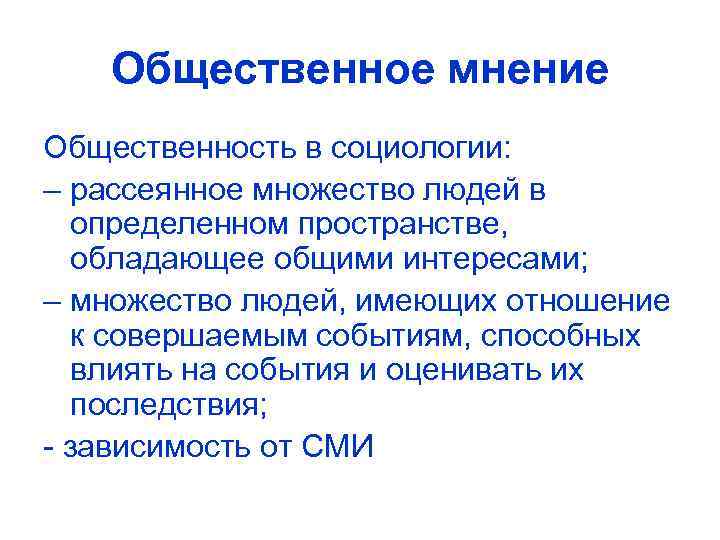 Общественное мнение

Общественность в социологии:

– рассеянное множество людей в определенном пространстве, обладающее общими интересами;

– множество людей, имеющих отношение к совершаемым событиям, способных влиять на события и оценивать их последствия;

- зависимость от СМИ